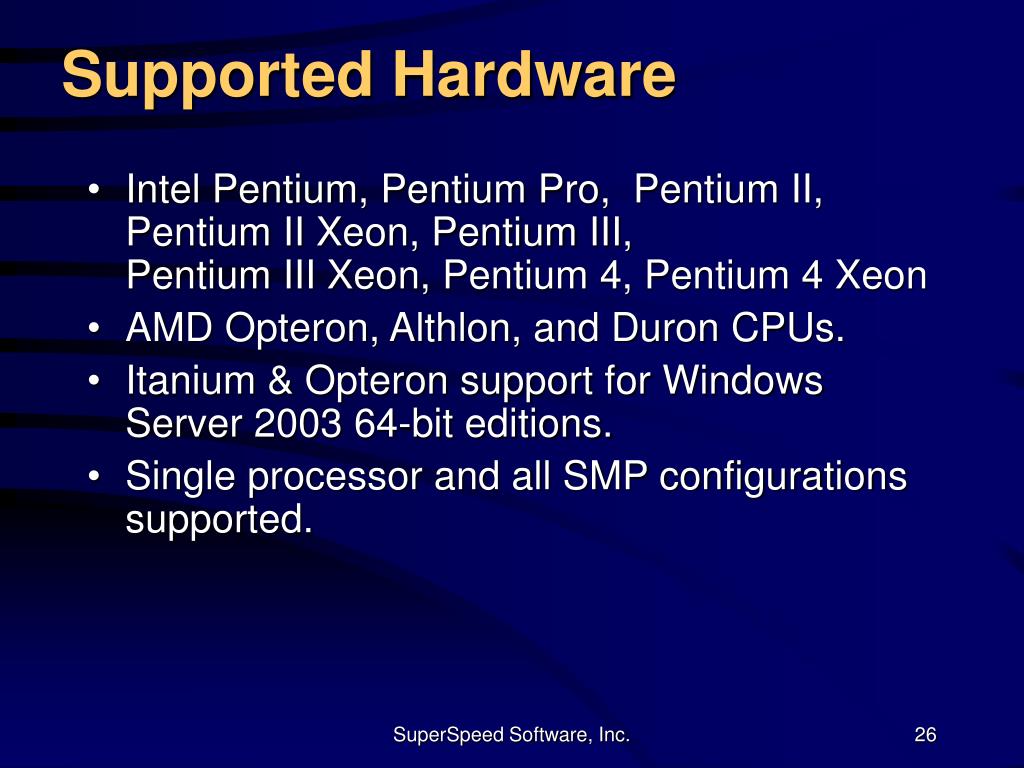 Supported Hardware

• Intel Pentium, Pentium Pro, Pentium II, Pentium II Xeon, Pentium III, Pentium III Xeon, Pentium 4, Pentium 4 Xeon
• AMD Opteron, Althlon, and Duron CPUs.
• Itanium & Opteron support for Windows Server 2003 64-bit editions.
• Single processor and all SMP configurations supported.

SuperSpeed Software, Inc.

26